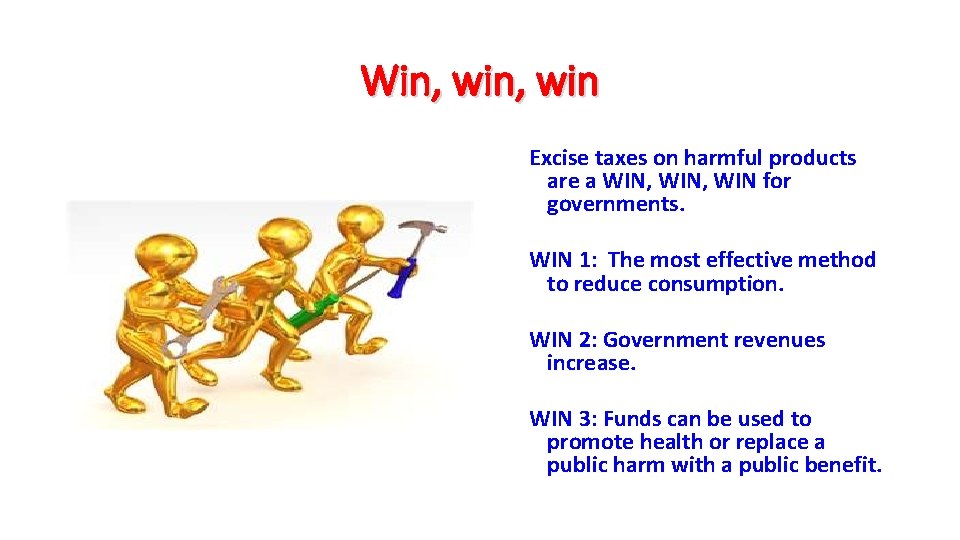 Win, win, win

Excise taxes on harmful products are a WIN, WIN, WIN for governments.

WIN 1: The most effective method to reduce consumption.

WIN 2: Government revenues increase.

WIN 3: Funds can be used to promote health or replace a public harm with a public benefit.